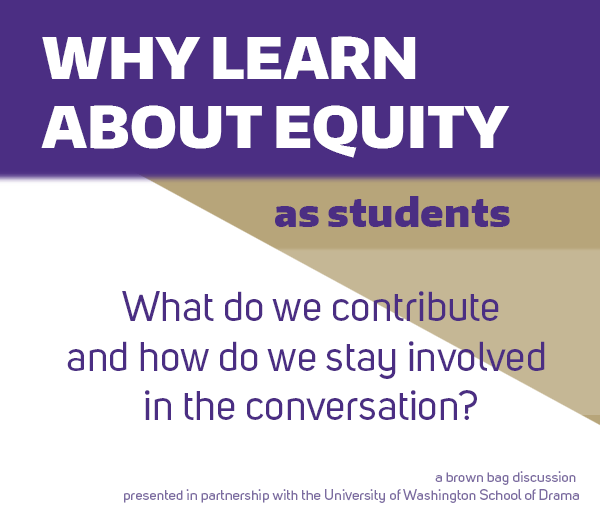 WHY LEARN ABOUT EQUITY

as students

What do we contribute and how do we stay involved in the conversation?

a brown bag discussion
presented in partnership with the University of Washington School of Drama